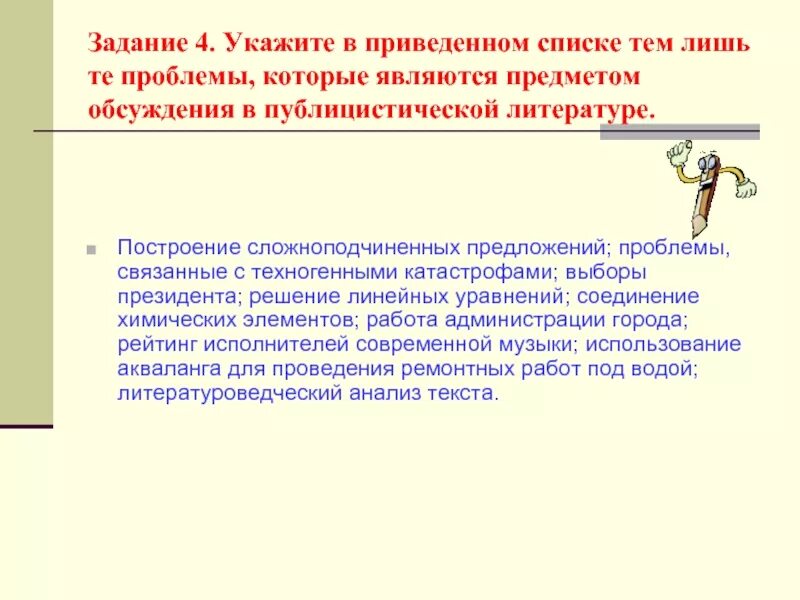 Задание 4. Укажите в приведенном списке тем лишь те проблемы, которые являются предметом обсуждения в публицистической литературе.

Построение сложноподчиненных предложений; проблемы, связанные с техногенными катастрофами; выборы президента; решение линейных уравнений; соединение химических элементов; работа администрации города; рейтинг исполнителей современной музыки; использование акваланга для проведения ремонтных работ под водой; литературоведческий анализ текста.